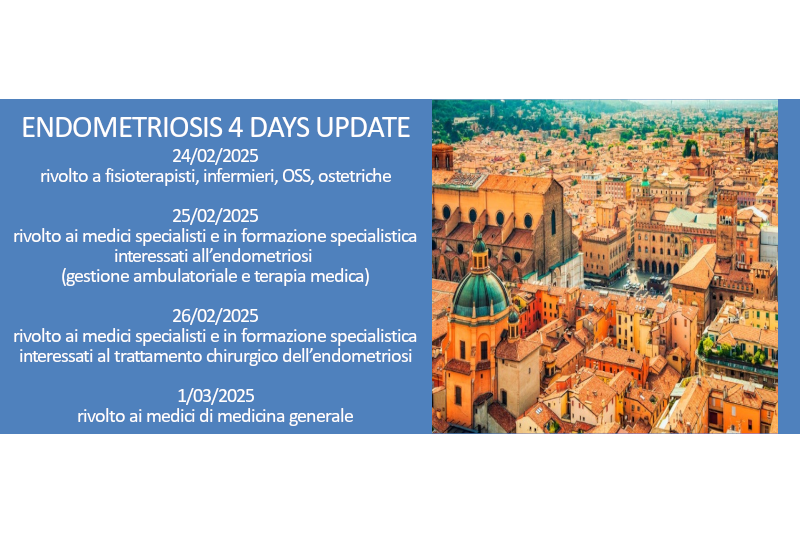 ENDOMETRIOSIS 4 DAYS UPDATE

24/02/2025
rivolto a fisioterapisti, infermieri, OSS, ostetriche

25/02/2025
rivolto ai medici specialisti e in formazione specialistica interessati all'endometriosi (gestione ambulatoriale e terapia medica)

26/02/2025
rivolto ai medici specialisti e in formazione specialistica interessati al trattamento chirurgico dell'endometriosi

1/03/2025
rivolto ai medici di medicina generale